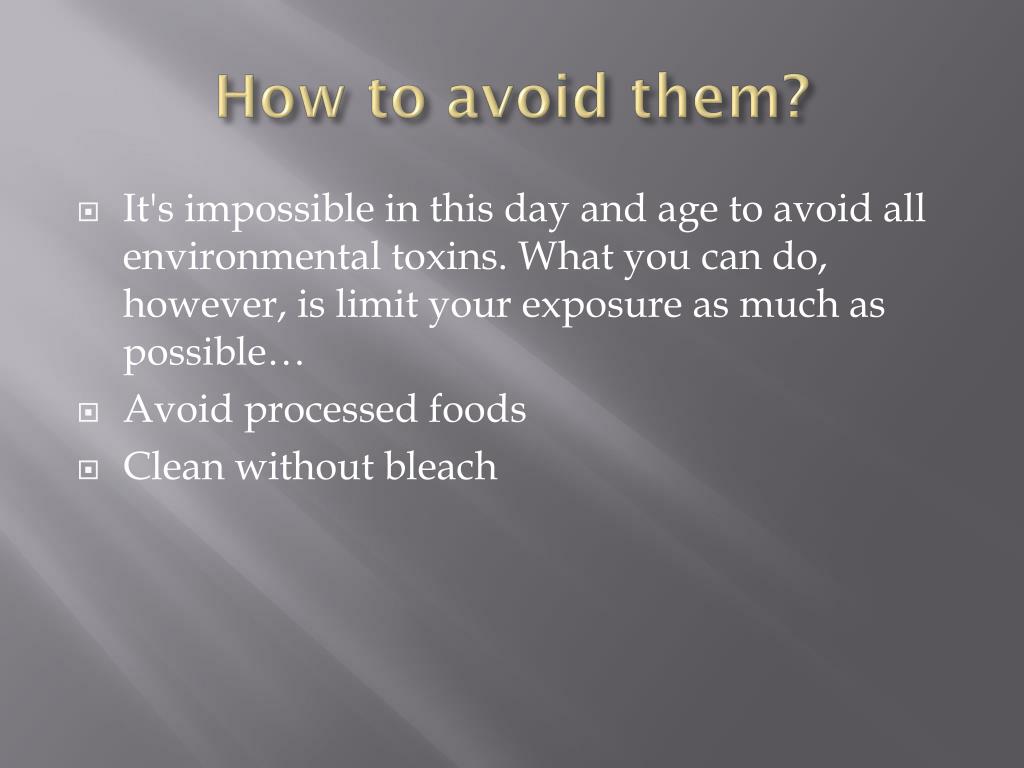 How to avoid them?

It's impossible in this day and age to avoid all environmental toxins. What you can do, however, is limit your exposure as much as possible…

Avoid processed foods

Clean without bleach